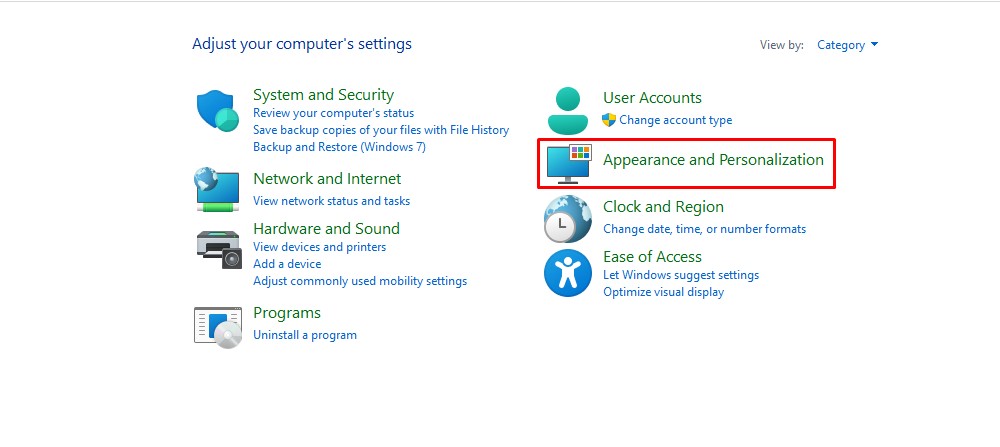 Adjust your computer's settings

View by: Category

System and Security
Review your computer's status
Save backup copies of your files with File History
Backup and Restore (Windows 7)

Network and Internet
View network status and tasks

Hardware and Sound
View devices and printers
Add a device
Adjust commonly used mobility settings

Programs
Uninstall a program

User Accounts
Change account type

Appearance and Personalization

Clock and Region
Change date, time, or number formats

Ease of Access
Let Windows suggest settings
Optimize visual display